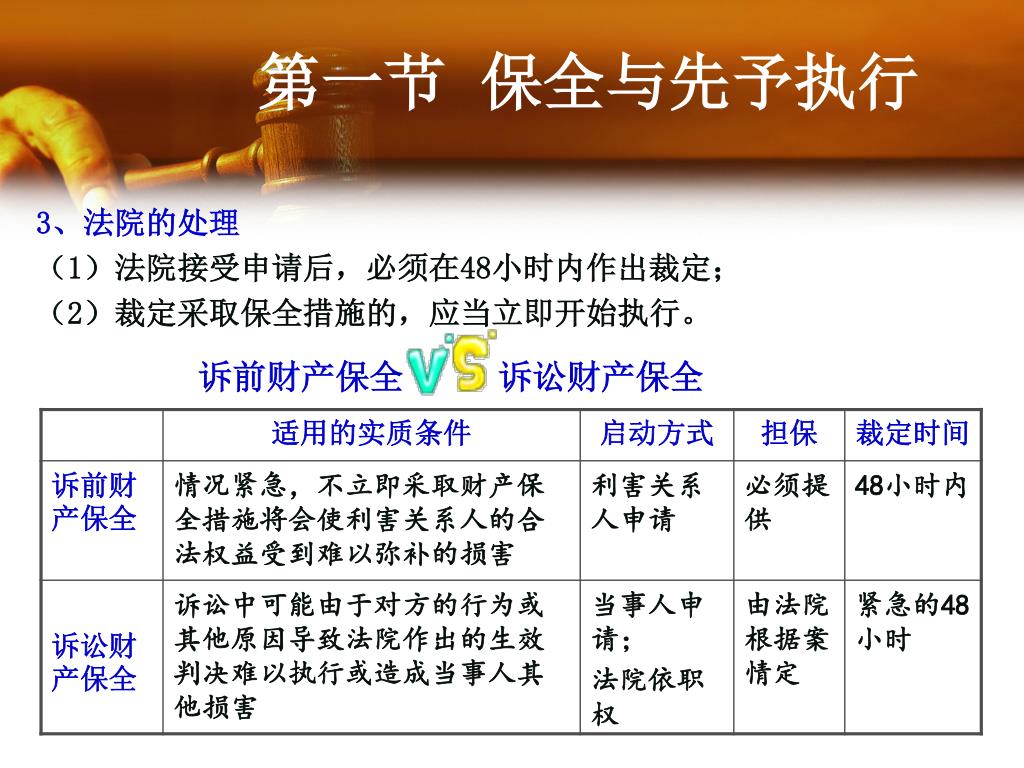 第一节 保全与先予执行

3、法院的处理
（1）法院接受申请后，必须在48小时内作出裁定；
（2）裁定采取保全措施的，应当立即开始执行。

诉前财产保全 VS 诉讼财产保全

| | 适用的实质条件 | 启动方式 | 担保 | 裁定时间 |
|---|---|---|---|---|
| 诉前财产保全 | 情况紧急，不立即采取财产保全措施将会使利害关系人的合法权益受到难以弥补的损害 | 利害关系人申请 | 必须提供 | 48小时内 |
| 诉讼财产保全 | 诉讼中可能由于对方的行为或其他原因导致法院作出的生效判决难以执行或造成当事人其他损害 | 当事人申请；法院依职权 | 由法院根据案情定 | 紧急的48小时 |